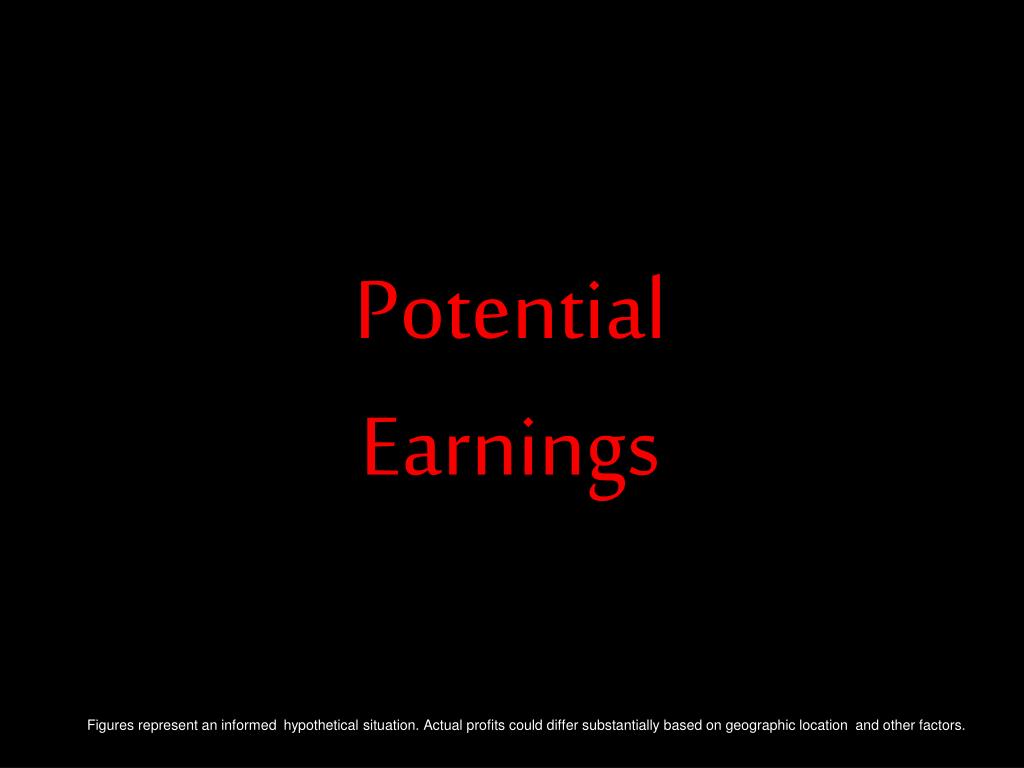 Potential
Earnings

Figures represent an informed hypothetical situation. Actual profits could differ substantially based on geographic location and other factors.